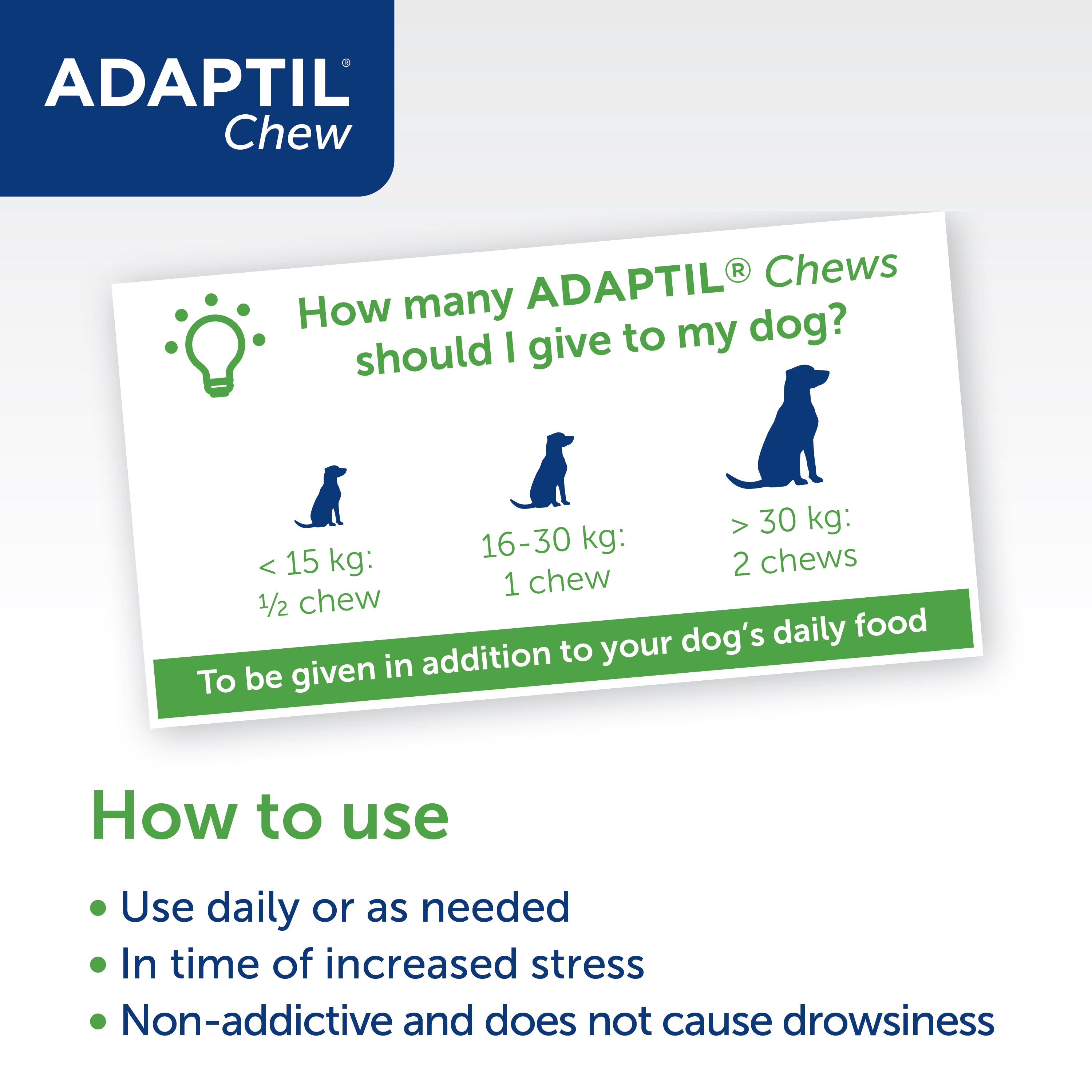 ADAPTIL®
Chew

How many ADAPTIL® Chews should I give to my dog?

< 15 kg:
½ chew

16-30 kg:
1 chew

> 30 kg:
2 chews

To be given in addition to your dog's daily food

How to use

• Use daily or as needed
• In time of increased stress
• Non-addictive and does not cause drowsiness